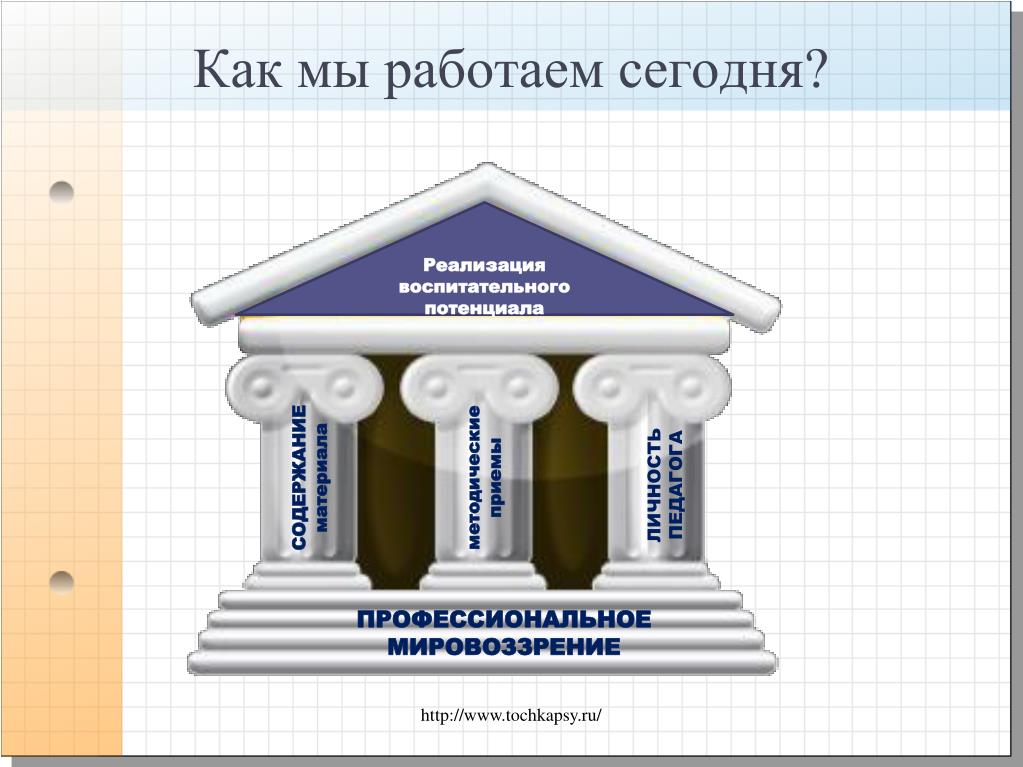 Как мы работаем сегодня?

Реализация воспитательного потенциала

СОДЕРЖАНИЕ материала

методические приемы

ЛИЧНОСТЬ ПЕДАГОГА

ПРОФЕССИОНАЛЬНОЕ МИРОВОЗЗРЕНИЕ

http://www.tochkapsy.ru/